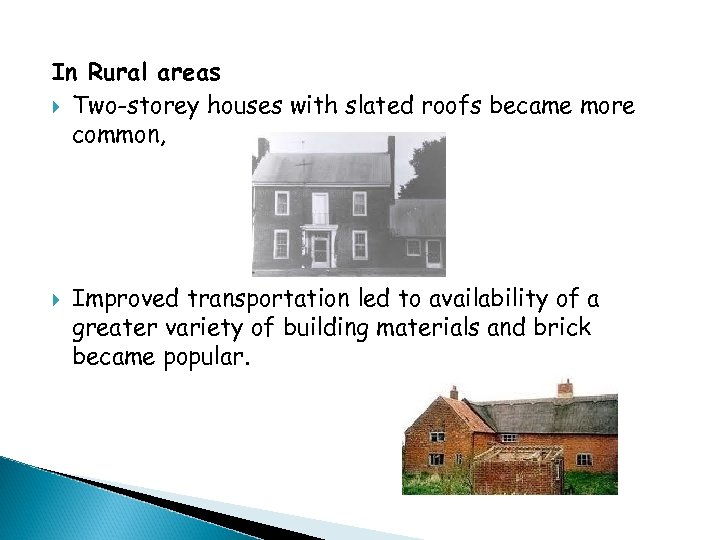 In Rural areas

Two-storey houses with slated roofs became more common,

Improved transportation led to availability of a greater variety of building materials and brick became popular.